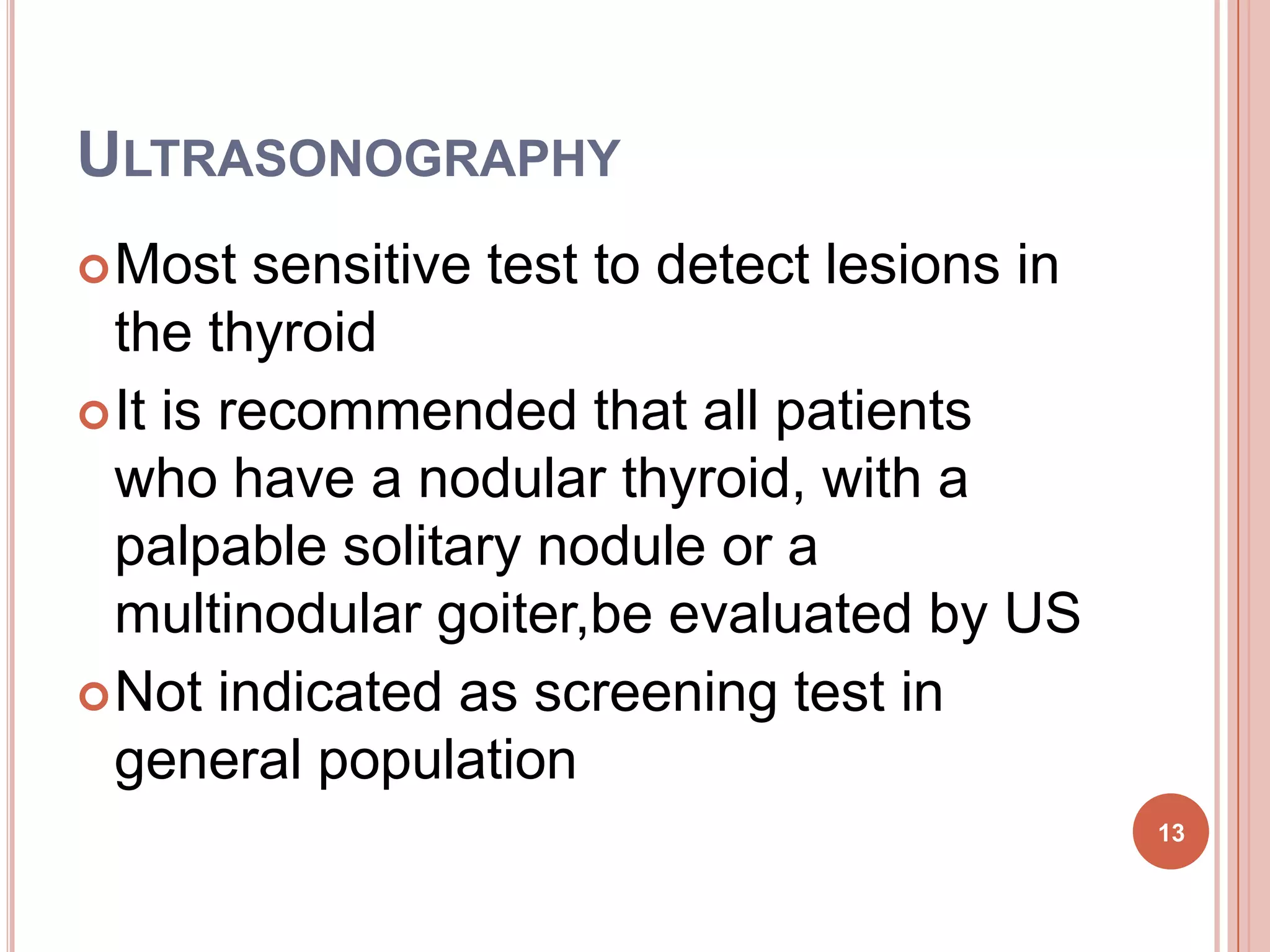 ULTRASONOGRAPHY

Most sensitive test to detect lesions in the thyroid

It is recommended that all patients who have a nodular thyroid, with a palpable solitary nodule or a multinodular goiter,be evaluated by US

Not indicated as screening test in general population

13